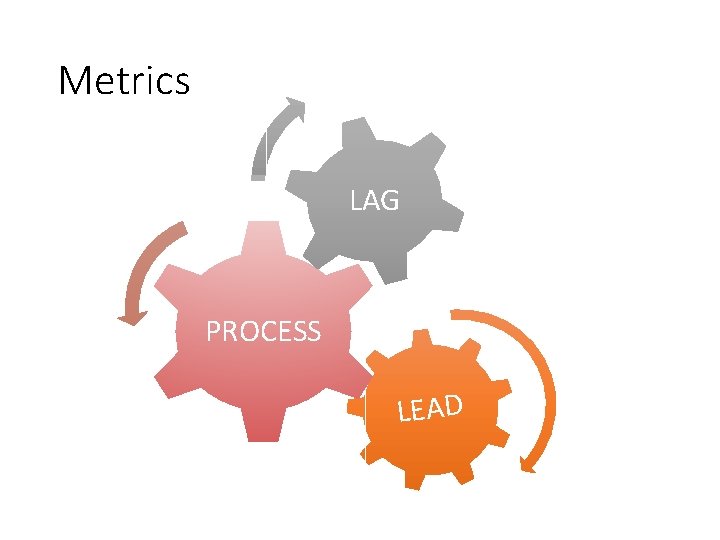 Metrics

LAG

PROCESS

LEAD